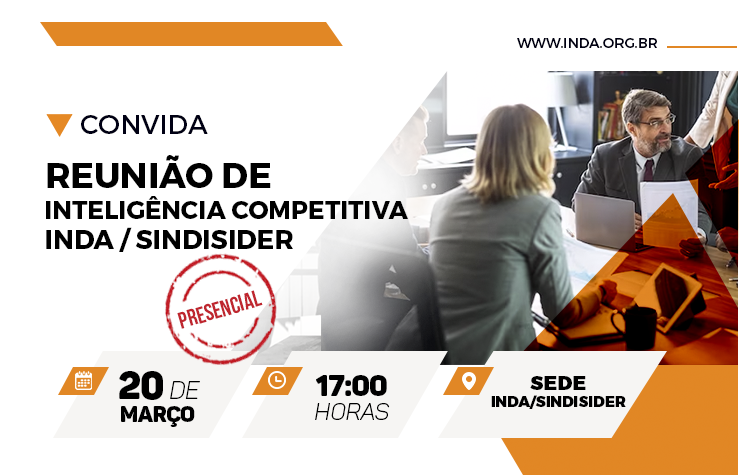 WWW.INDA.ORG.BR

CONVIDA

REUNIÃO DE
INTELIGÊNCIA COMPETITIVA
INDA / SINDISIDER

PRESENCIAL

20 DE
MARÇO

17:00
HORAS

SEDE
INDA/SINDISIDER